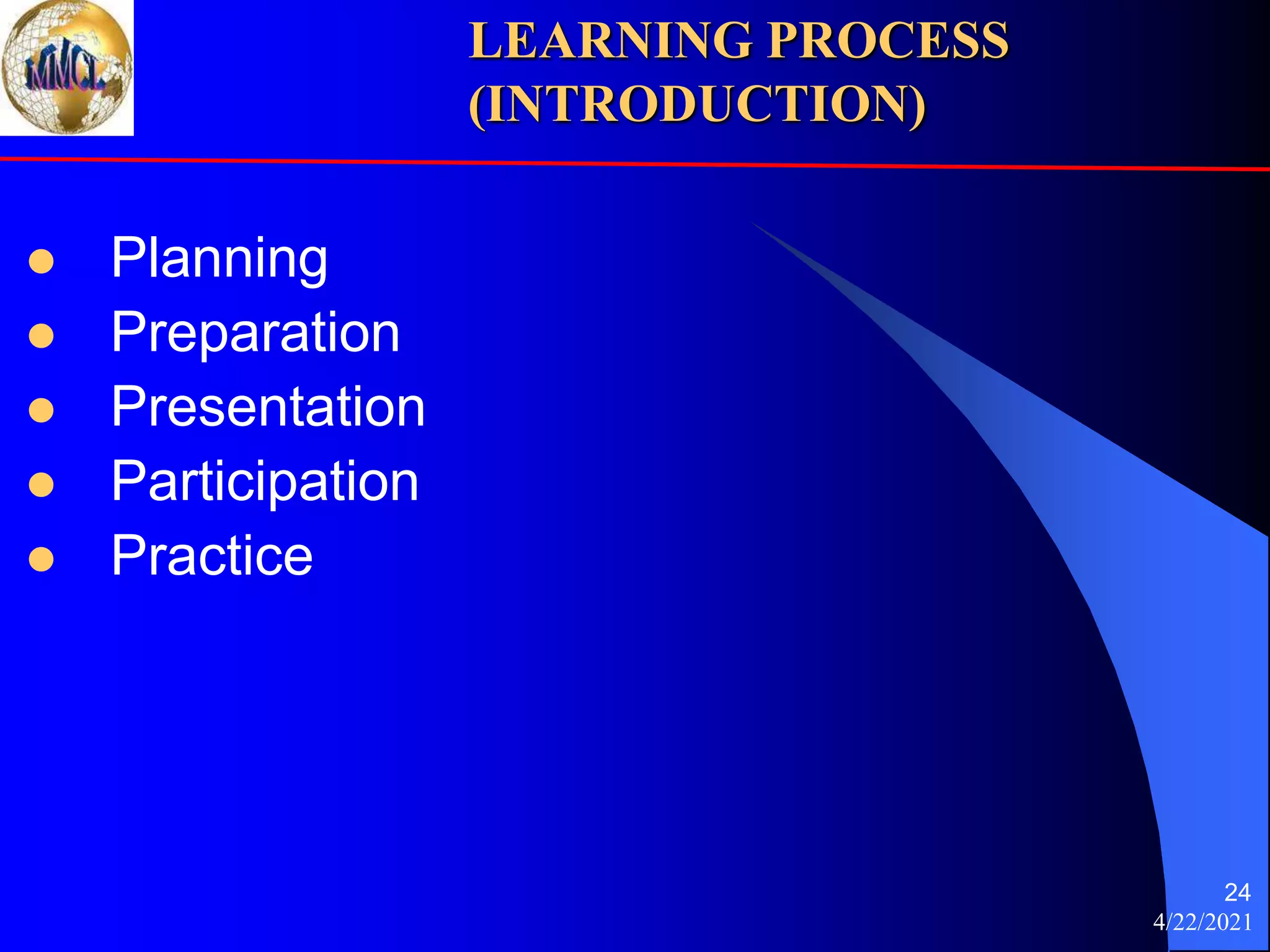 MMCL

LEARNING PROCESS (INTRODUCTION)

- Planning
- Preparation
- Presentation
- Participation
- Practice

24
4/22/2021